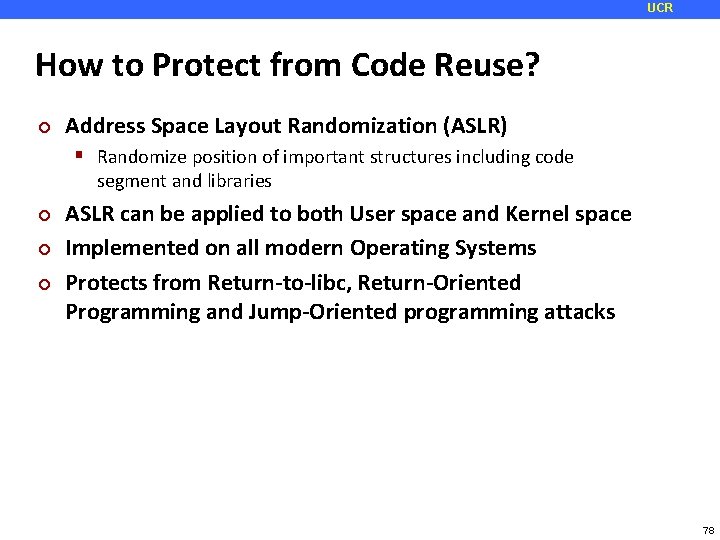 UCR

How to Protect from Code Reuse?

Address Space Layout Randomization (ASLR)

Randomize position of important structures including code segment and libraries

ASLR can be applied to both User space and Kernel space

Implemented on all modern Operating Systems

Protects from Return-to-libc, Return-Oriented Programming and Jump-Oriented programming attacks

78